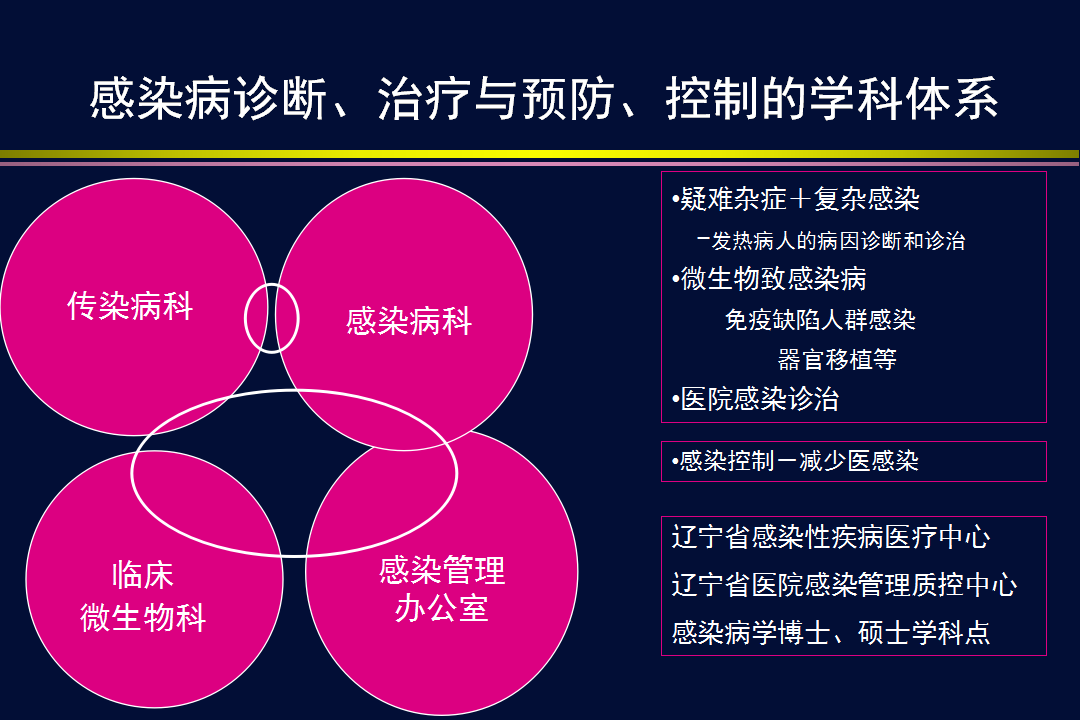 感染病诊断、治疗与预防、控制的学科体系

传染病科

感染病科

临床
微生物科

感染管理
办公室

•疑难杂症＋复杂感染
－发热病人的病因诊断和诊治
•微生物致感染病
免疫缺陷人群感染
器官移植等
•医院感染诊治

•感染控制－减少医感染

辽宁省感染性疾病医疗中心
辽宁省医院感染管理质控中心
感染病学博士、硕士学科点